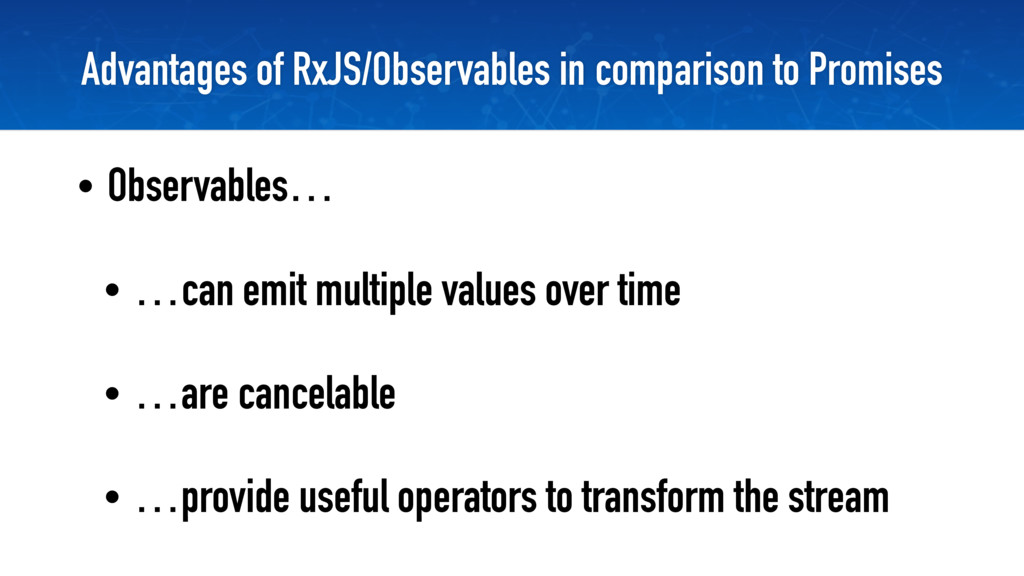 Advantages of RxJS/Observables in comparison to Promises

• Observables…

• …can emit multiple values over time

• …are cancelable

• …provide useful operators to transform the stream